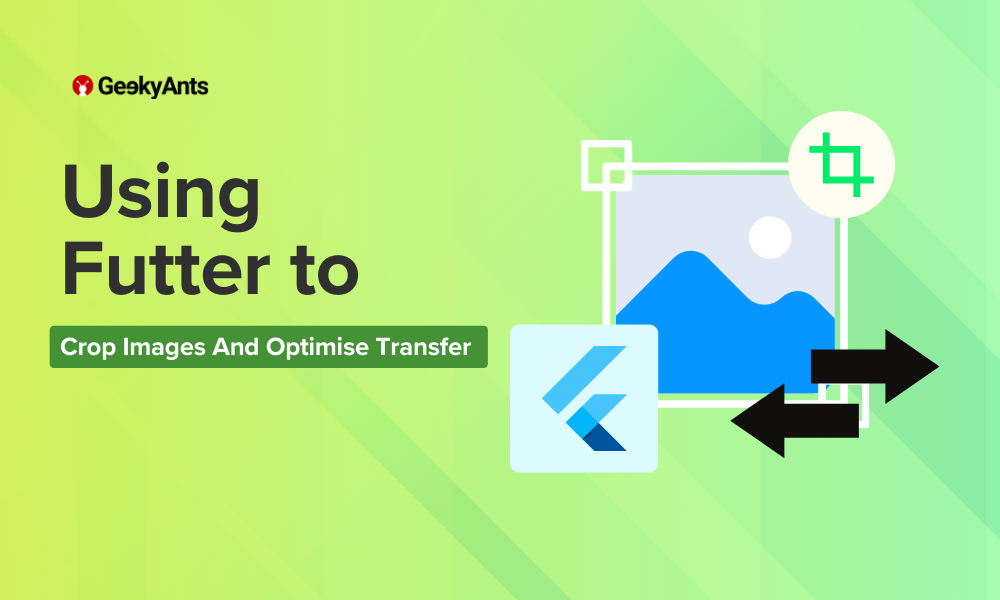 GeekyAnts

Using Futter to

Crop Images And Optimise Transfer